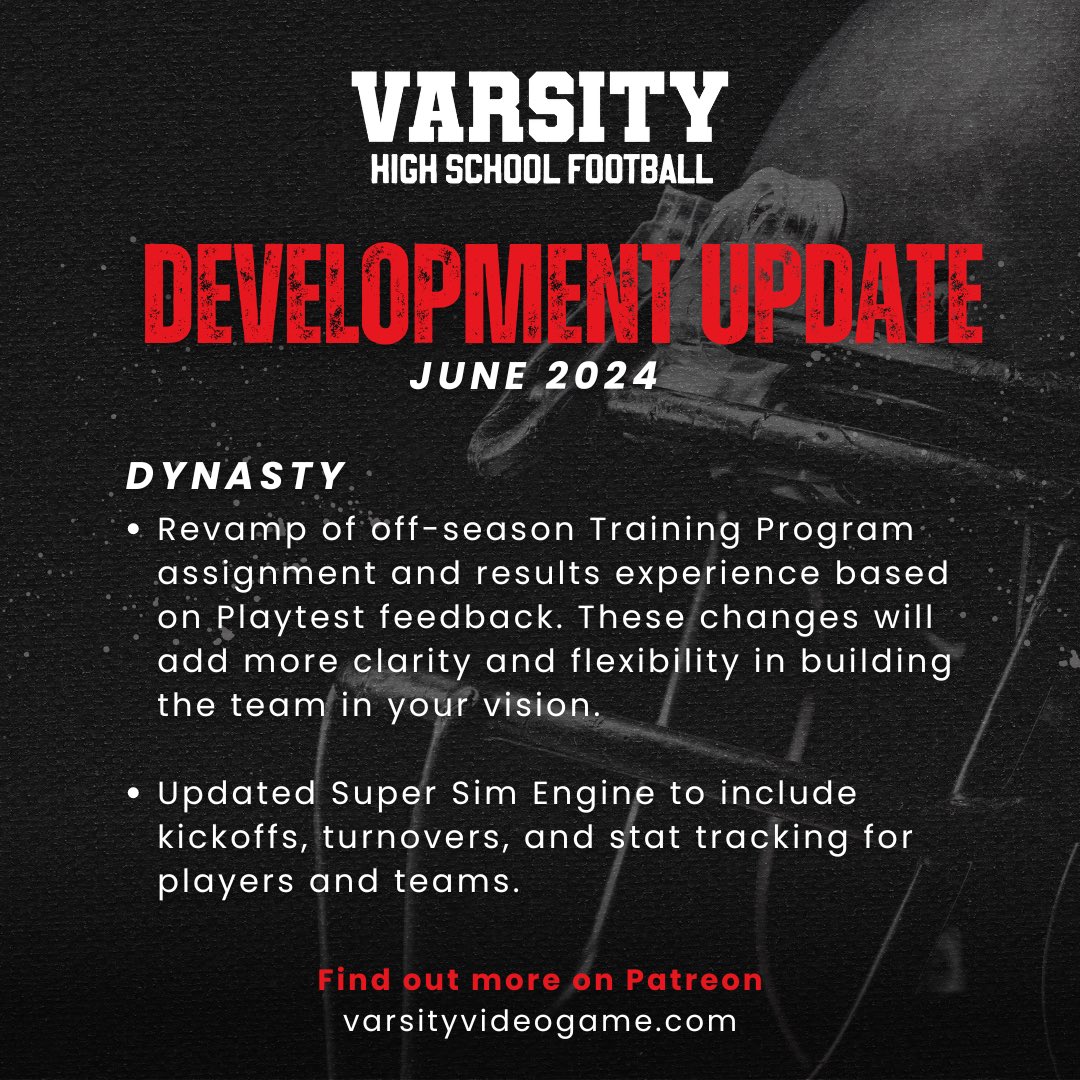 VARSITY
HIGH SCHOOL FOOTBALL

DEVELOPMENT UPDATE
JUNE 2024

DYNASTY

• Revamp of off-season Training Program assignment and results experience based on Playtest feedback. These changes will add more clarity and flexibility in building the team in your vision.

• Updated Super Sim Engine to include kickoffs, turnovers, and stat tracking for players and teams.

Find out more on Patreon
varsityvideogame.com